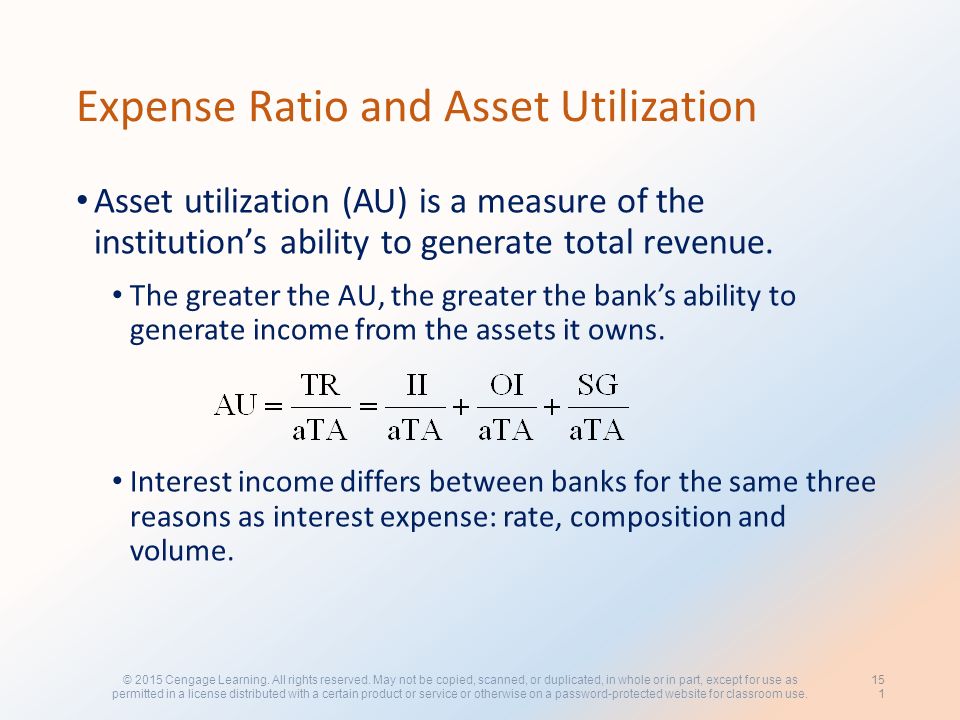 Expense Ratio and Asset Utilization

• Asset utilization (AU) is a measure of the institution’s ability to generate total revenue.

• The greater the AU, the greater the bank’s ability to generate income from the assets it owns.

$AU = \frac{TR}{aTA} = \frac{II}{aTA} + \frac{OI}{aTA} + \frac{SG}{aTA}$

• Interest income differs between banks for the same three reasons as interest expense: rate, composition and volume.

© 2015 Cengage Learning. All rights reserved. May not be copied, scanned, or duplicated, in whole or in part, except for use as permitted in a license distributed with a certain product or service or otherwise on a password-protected website for classroom use.

15
1